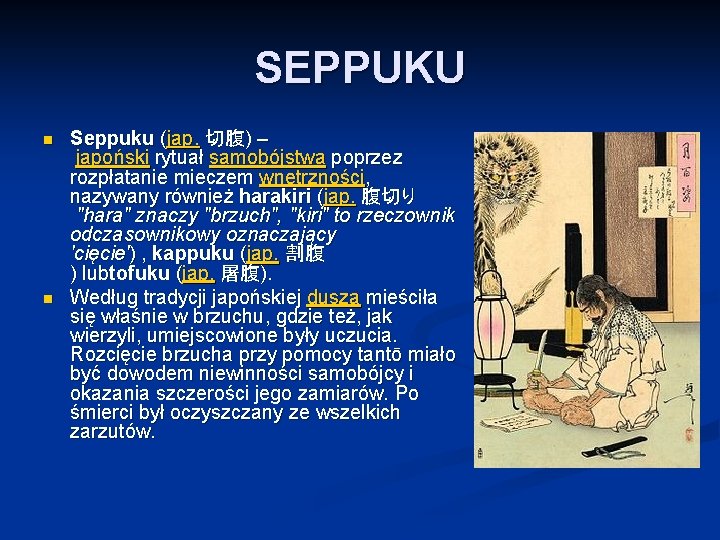 SEPPUKU

Seppuku (jap. 切腹) – japoński rytuał samobójstwa poprzez rozpłatanie mieczem wnętrzności, nazywany również harakiri (jap. 腹切り "hara" znaczy "brzuch", "kiri" to rzeczownik odczasownikowy oznaczający 'cięcie') , kappuku (jap. 割腹 ) lubtofuku (jap. 屠腹).

Według tradycji japońskiej dusza mieściła się właśnie w brzuchu, gdzie też, jak wierzyli, umiejscowione były uczucia. Rozcięcie brzucha przy pomocy tantō miało być dowodem niewinności samobójcy i okazania szczerości jego zamiarów. Po śmierci był oczyszczany ze wszelkich zarzutów.

月百姿